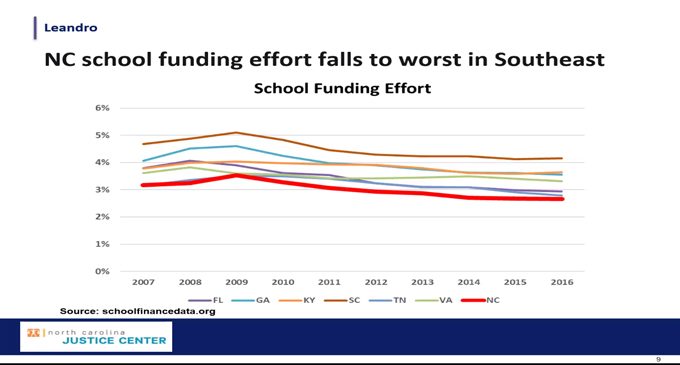 Leandro

NC school funding effort falls to worst in Southeast

School Funding Effort

6%
5%
4%
3%
2%
1%
0%

2007 2008 2009 2010 2011 2012 2013 2014 2015 2016

FL GA KY SC TN VA NC

Source: schoolfinancedata.org

north carolina
JUSTICE CENTER

9